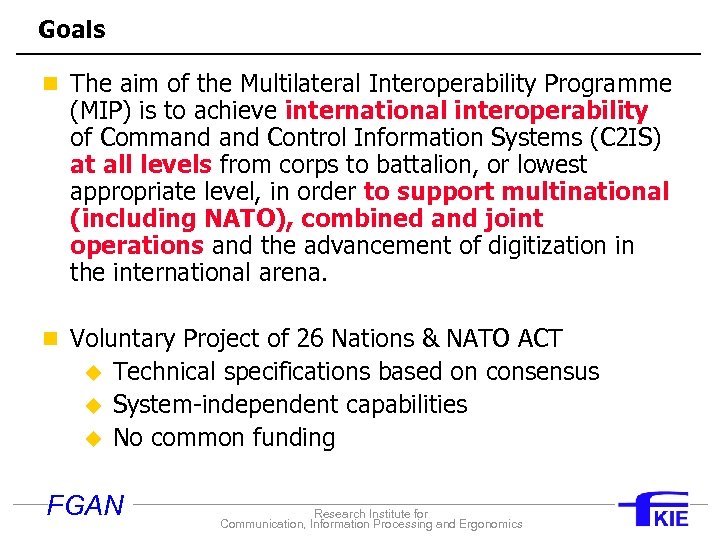 Goals

The aim of the Multilateral Interoperability Programme (MIP) is to achieve international interoperability of Command and Control Information Systems (C2IS) at all levels from corps to battalion, or lowest appropriate level, in order to support multinational (including NATO), combined and joint operations and the advancement of digitization in the international arena.

Voluntary Project of 26 Nations & NATO ACT
Technical specifications based on consensus
System-independent capabilities
No common funding

FGAN
Research Institute for
Communication, Information Processing and Ergonomics
FKIE